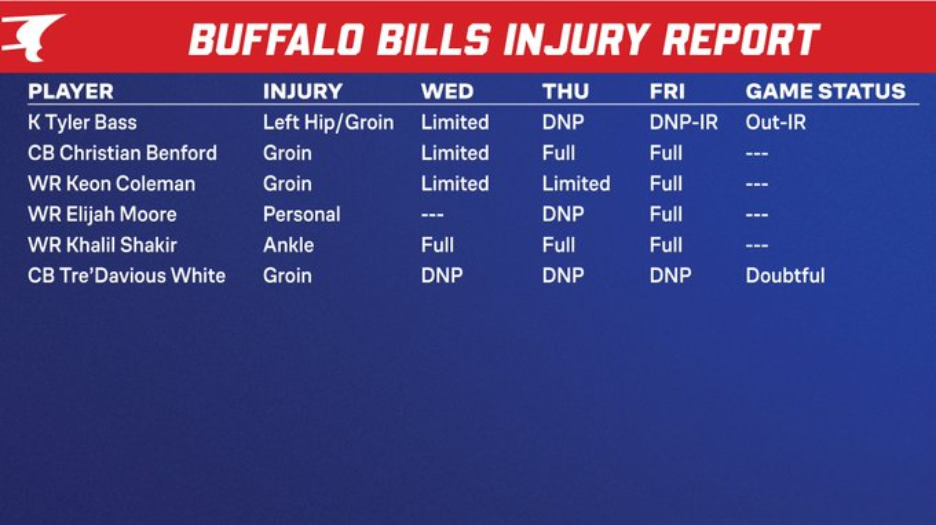 BUFFALO BILLS INJURY REPORT

| PLAYER | INJURY | WED | THU | FRI | GAME STATUS |
|---|---|---|---|---|---|
| K Tyler Bass | Left Hip/Groin | Limited | DNP | DNP-IR | Out-IR |
| CB Christian Benford | Groin | Limited | Full | Full | --- |
| WR Keon Coleman | Groin | Limited | Limited | Full | --- |
| WR Elijah Moore | Personal | --- | DNP | Full | --- |
| WR Khalil Shakir | Ankle | Full | Full | Full | --- |
| CB Tre'Davious White | Groin | DNP | DNP | DNP | Doubtful |